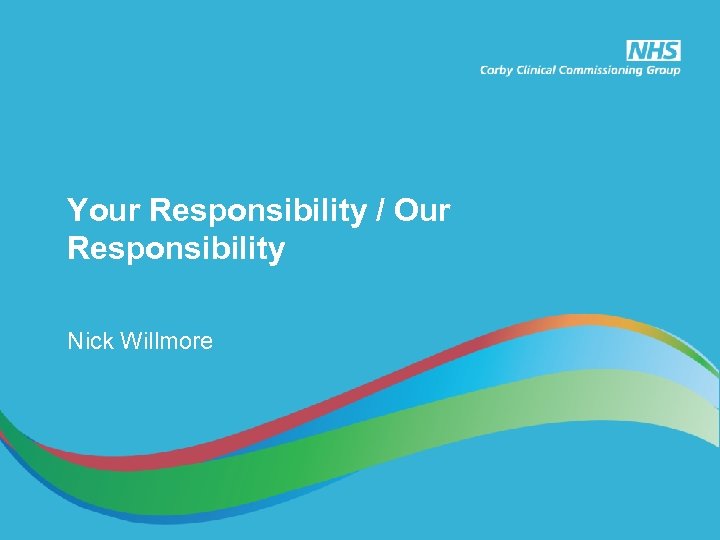 NHS
Corby Clinical Commissioning Group

Your Responsibility / Our Responsibility

Nick Willmore